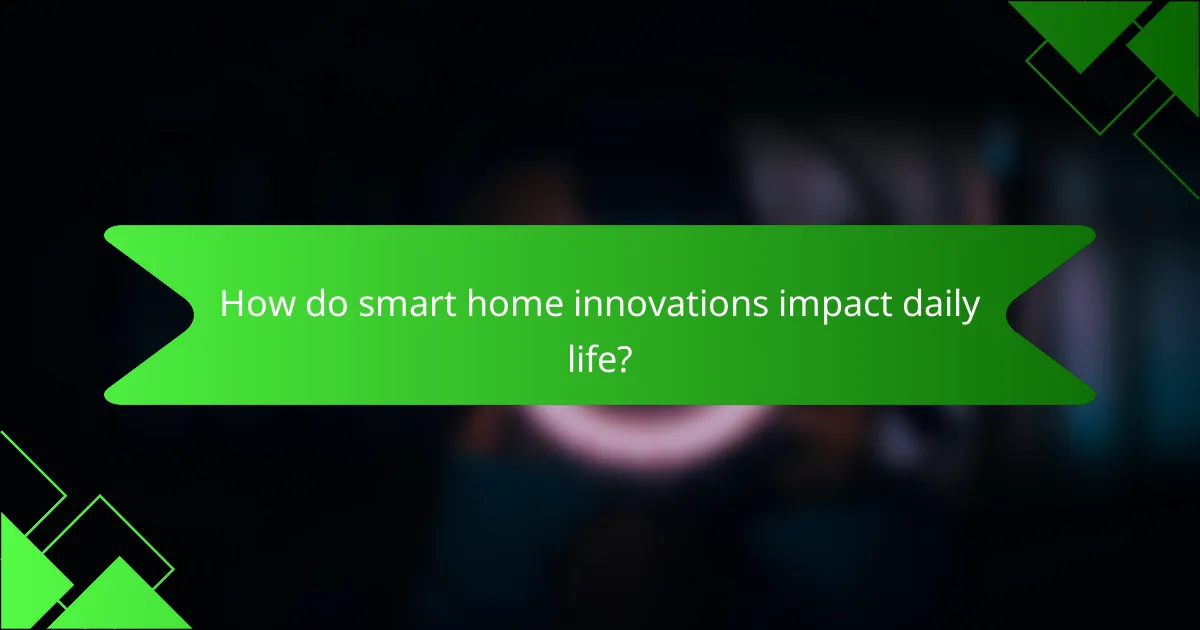 How do smart home innovations impact daily life?